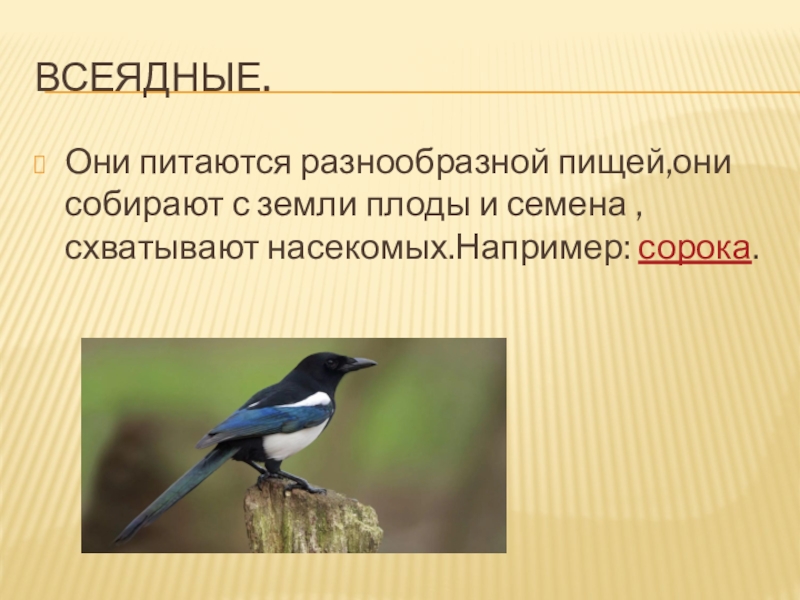 ВСЕЯДНЫЕ.

Они питаются разнообразной пищей,они собирают с земли плоды и семена , схватывают насекомых.Например: сорока.